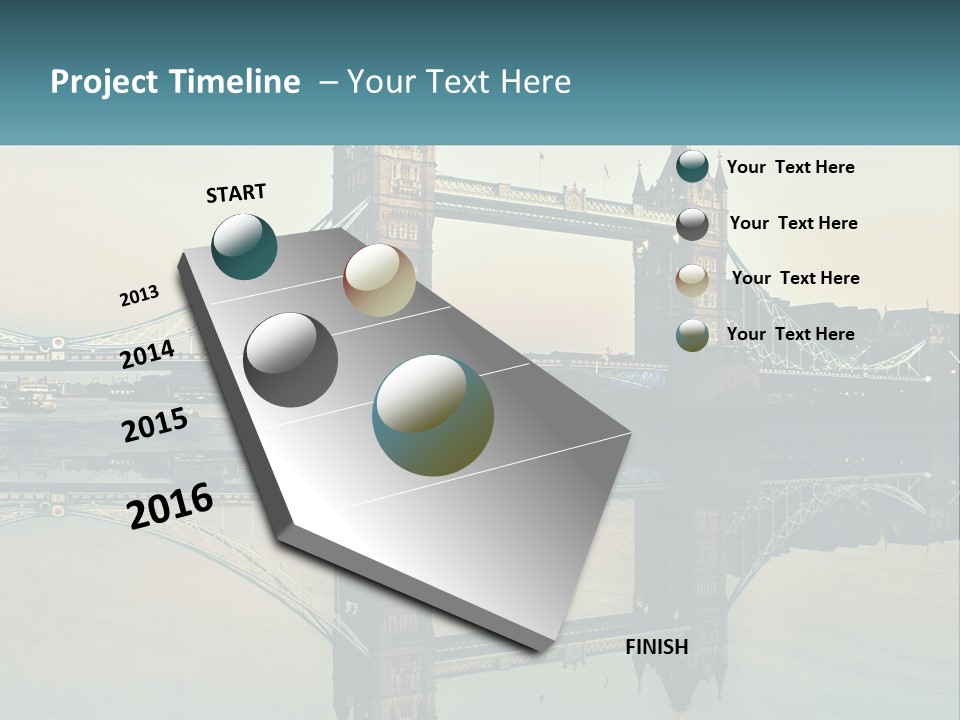 Project Timeline – Your Text Here

START

2013

2014

2015

2016

FINISH

Your Text Here

Your Text Here

Your Text Here

Your Text Here